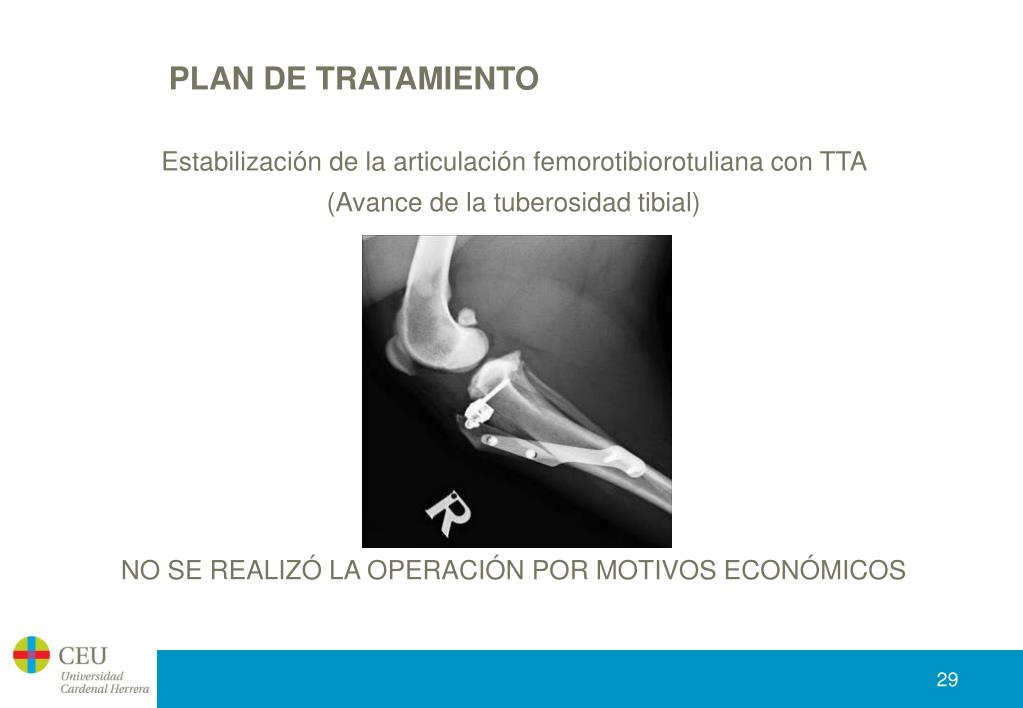 PLAN DE TRATAMIENTO

Estabilización de la articulación femorotibiorotuliana con TTA
(Avance de la tuberosidad tibial)

R

NO SE REALIZÓ LA OPERACIÓN POR MOTIVOS ECONÓMICOS

CEU
Universidad
Cardenal Herrera

29